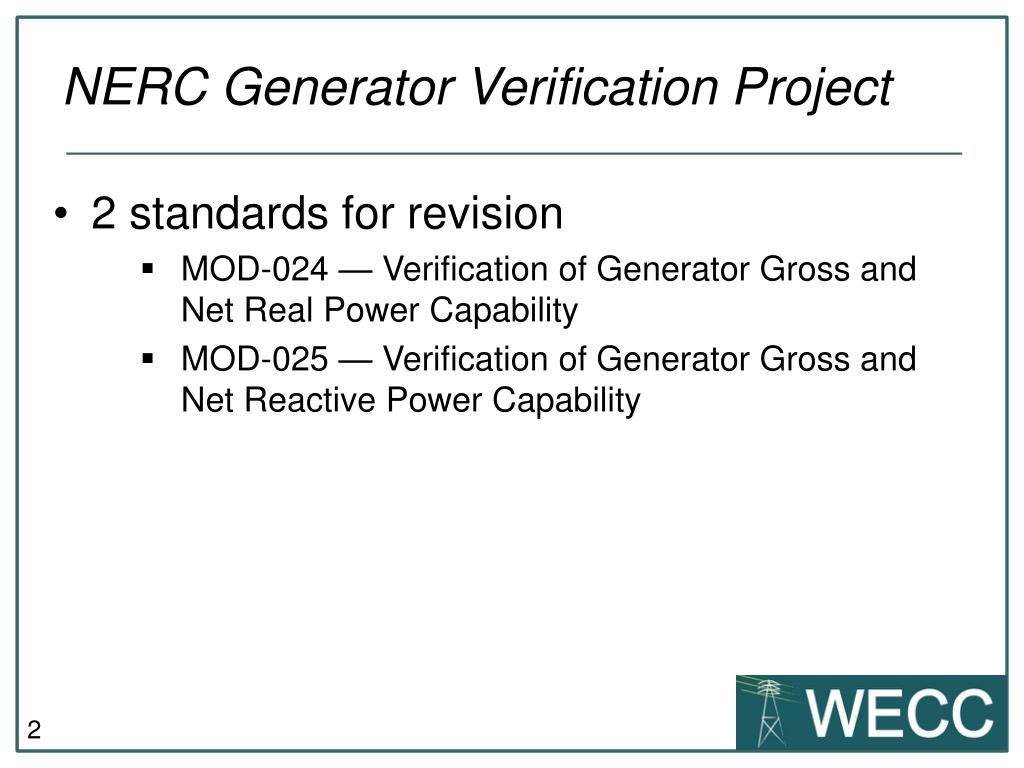 NERC Generator Verification Project

• 2 standards for revision
▪ MOD-024 — Verification of Generator Gross and Net Real Power Capability
▪ MOD-025 — Verification of Generator Gross and Net Reactive Power Capability

2

WECC